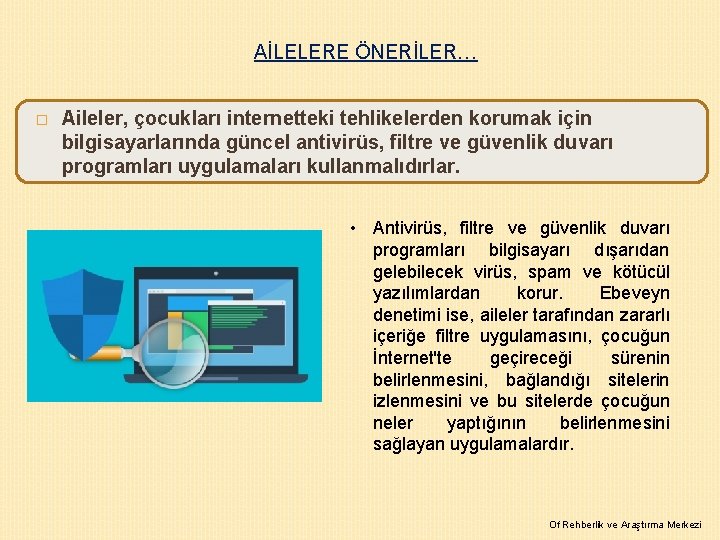 AİLELERE ÖNERİLER…

□ Aileler, çocukları internetteki tehlikelerden korumak için bilgisayarlarında güncel antivirüs, filtre ve güvenlik duvarı programları uygulamaları kullanmalıdırlar.

• Antivirüs, filtre ve güvenlik duvarı programları bilgisayarı dışarıdan gelebilecek virüs, spam ve kötücül yazılımlardan korur. Ebeveyn denetimi ise, aileler tarafından zararlı içeriğe filtre uygulamasını, çocuğun İnternet'te geçireceği sürenin belirlenmesini, bağlandığı sitelerin izlenmesini ve bu sitelerde çocuğun neler yaptığının belirlenmesini sağlayan uygulamalardır.

Of Rehberlik ve Araştırma Merkezi